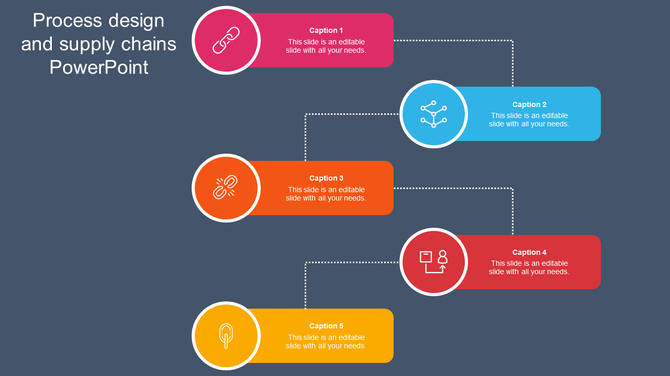 Process design and supply chains PowerPoint

Caption 1
This slide is an editable slide with all your needs.

Caption 2
This slide is an editable slide with all your needs.

Caption 3
This slide is an editable slide with all your needs.

Caption 4
This slide is an editable slide with all your needs.

Caption 5
This slide is an editable slide with all your needs.